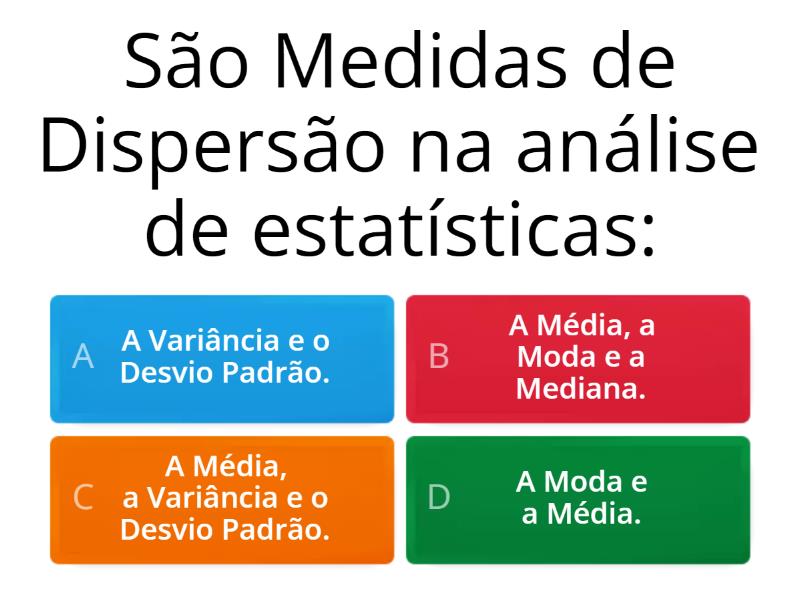 São Medidas de Dispersão na análise de estatísticas:

A A Variância e o Desvio Padrão.

B A Média, a Moda e a Mediana.

C A Média, a Variância e o Desvio Padrão.

D A Moda e a Média.